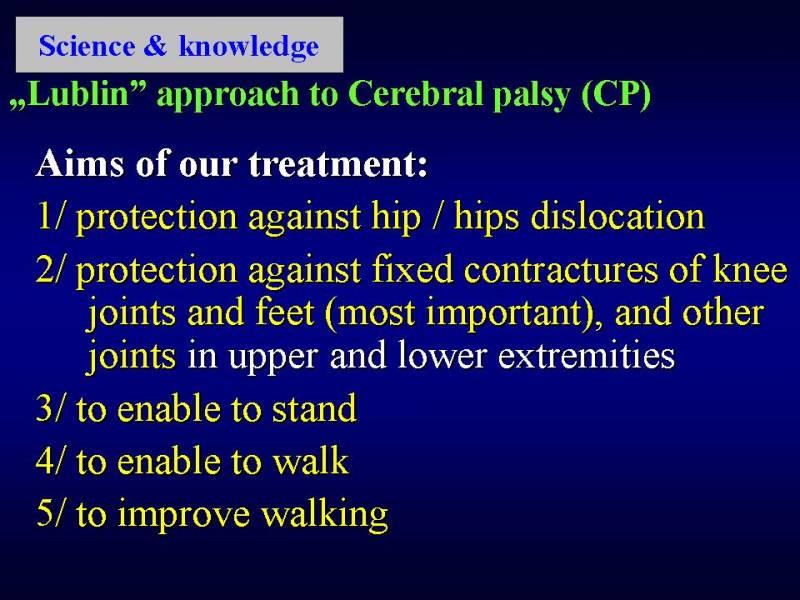 Science & knowledge

„Lublin” approach to Cerebral palsy (CP)

Aims of our treatment:

1/ protection against hip / hips dislocation

2/ protection against fixed contractures of knee joints and feet (most important), and other joints in upper and lower extremities

3/ to enable to stand

4/ to enable to walk

5/ to improve walking